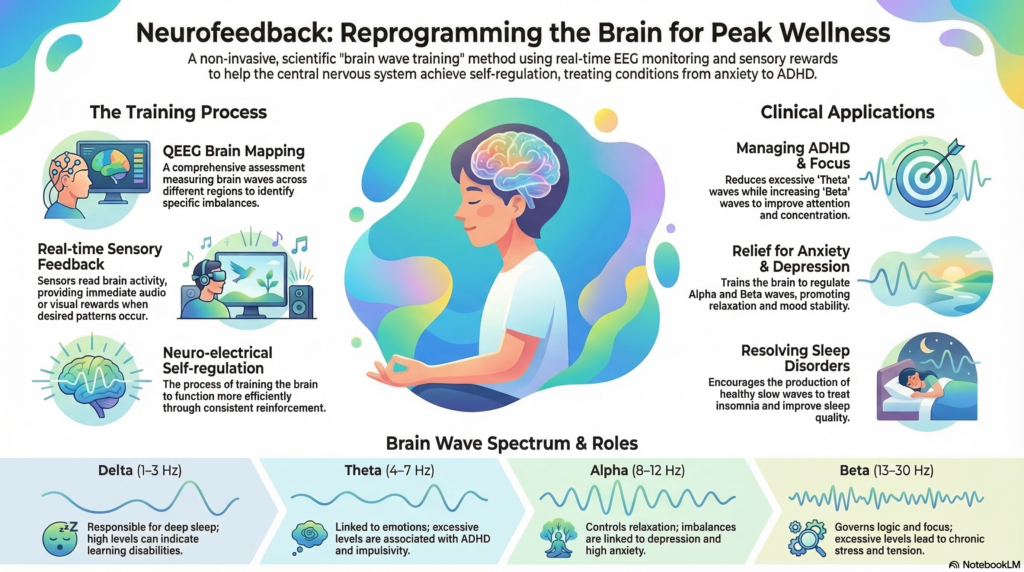 Neurofeedback: Reprogramming the Brain for Peak Wellness

A non-invasive, scientific "brain wave training" method using real-time EEG monitoring and sensory rewards to help the central nervous system achieve self-regulation, treating conditions from anxiety to ADHD.

The Training Process

QEEG Brain Mapping
A comprehensive assessment measuring brain waves across different regions to identify specific imbalances.

Real-time Sensory Feedback
Sensors read brain activity, providing immediate audio or visual rewards when desired patterns occur.

Neuro-electrical Self-regulation
The process of training the brain to function more efficiently through consistent reinforcement.

Clinical Applications

Managing ADHD & Focus
Reduces excessive 'Theta' waves while increasing 'Beta' waves to improve attention and concentration.

Relief for Anxiety & Depression
Trains the brain to regulate Alpha and Beta waves, promoting relaxation and mood stability.

Resolving Sleep Disorders
Encourages the production of healthy slow waves to treat insomnia and improve sleep quality.

Brain Wave Spectrum & Roles

Delta (1–3 Hz)
Responsible for deep sleep; high levels can indicate learning disabilities.

Theta (4–7 Hz)
Linked to emotions; excessive levels are associated with ADHD and impulsivity.

Alpha (8–12 Hz)
Controls relaxation; imbalances are linked to depression and high anxiety.

Beta (13–30 Hz)
Governs logic and focus; excessive levels lead to chronic stress and tension.

NotebookLM